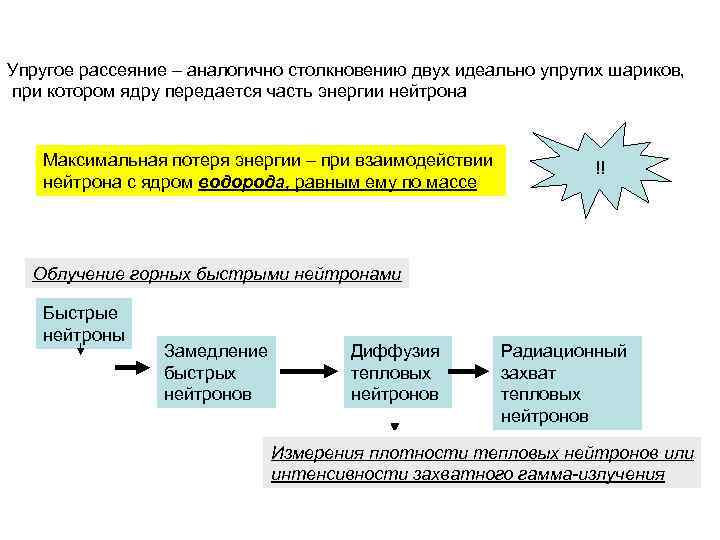 Упругое рассеяние – аналогично столкновению двух идеально упругих шариков, при котором ядру передается часть энергии нейтрона

Максимальная потеря энергии – при взаимодействии нейтрона с ядром водорода, равным ему по массе

!!

Облучение горных быстрыми нейтронами

Быстрые нейтроны

Замедление быстрых нейтронов

Диффузия тепловых нейтронов

Радиационный захват тепловых нейтронов

Измерения плотности тепловых нейтронов или интенсивности захватного гамма-излучения